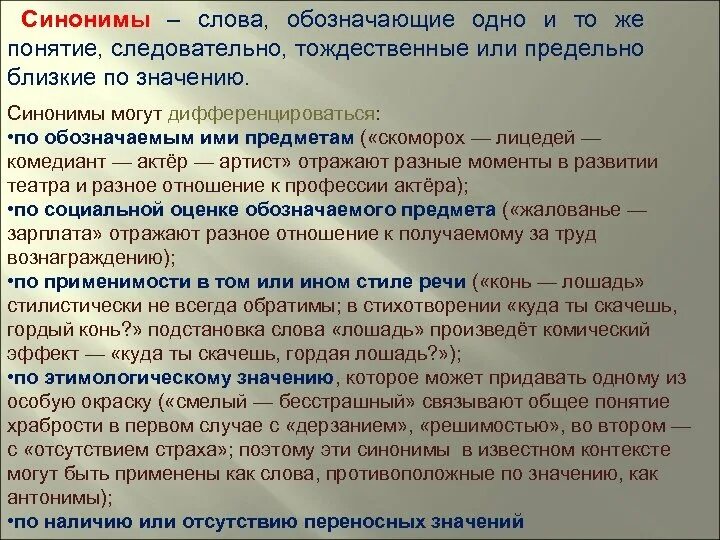 Синонимы – слова, обозначающие одно и то же понятие, следовательно, тождественные или предельно близкие по значению.

Синонимы могут дифференцироваться:
•по обозначаемым ими предметам («скоморох — лицедей — комедиант — актёр — артист» отражают разные моменты в развитии театра и разное отношение к профессии актёра);
•по социальной оценке обозначаемого предмета («жалованье — зарплата» отражают разное отношение к получаемому за труд вознаграждению);
•по применимости в том или ином стиле речи («конь — лошадь» стилистически не всегда обратимы; в стихотворении «куда ты скачешь, гордый конь?» подстановка слова «лошадь» произведёт комический эффект — «куда ты скачешь, гордая лошадь?»);
•по этимологическому значению, которое может придавать одному из особую окраску («смелый — бесстрашный» связывают общее понятие храбрости в первом случае с «дерзанием», «решимостью», во втором — с «отсутствием страха»; поэтому эти синонимы в известном контексте могут быть применены как слова, противоположные по значению, как антонимы);
•по наличию или отсутствию переносных значений